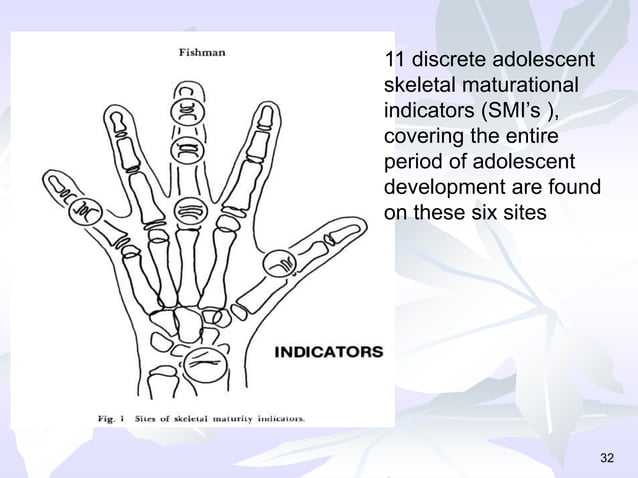 Fishman

INDICATORS

Fig. 1 Sites of skeletal maturity indicators.

11 discrete adolescent skeletal maturational indicators (SMI's ), covering the entire period of adolescent development are found on these six sites

32